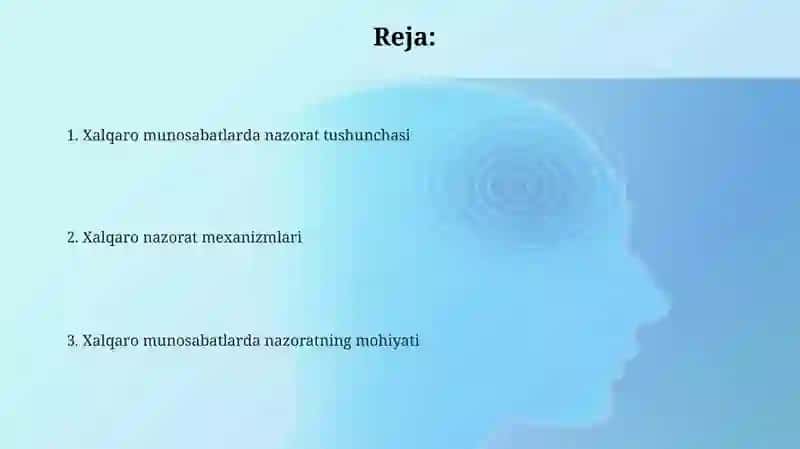 Reja:

1. Xalqaro munosabatlarda nazorat tushunchasi

2. Xalqaro nazorat mexanizmlari

3. Xalqaro munosabatlarda nazoratning mohiyati